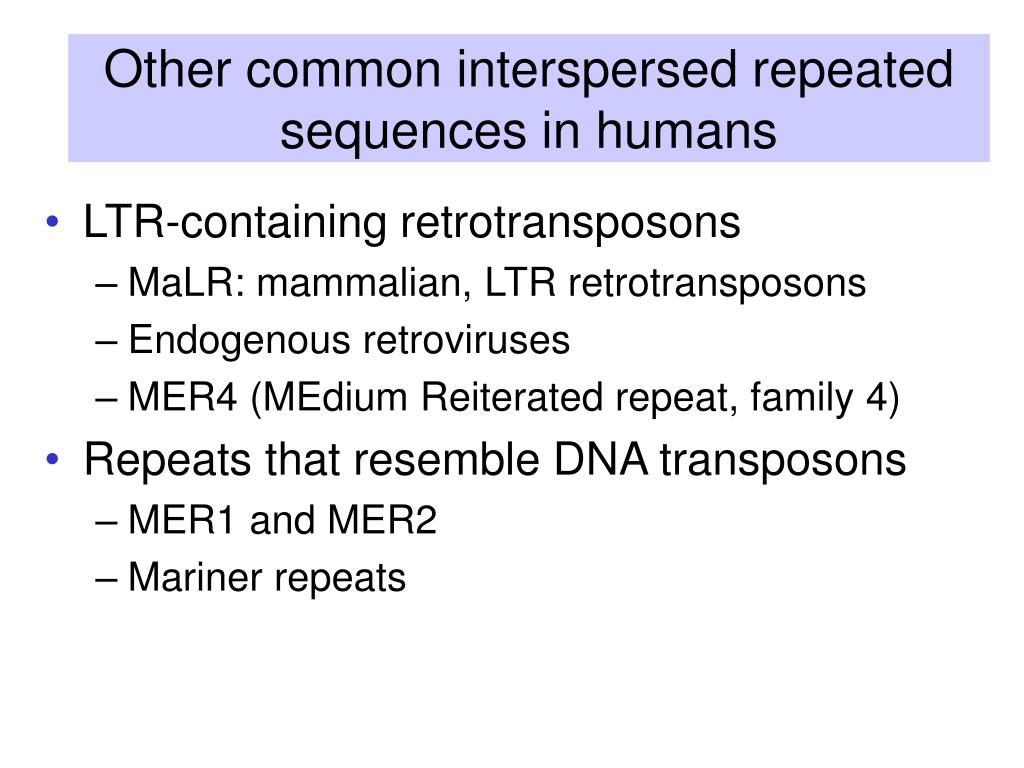 Other common interspersed repeated sequences in humans

• LTR-containing retrotransposons
– MaLR: mammalian, LTR retrotransposons
– Endogenous retroviruses
– MER4 (MEdium Reiterated repeat, family 4)
• Repeats that resemble DNA transposons
– MER1 and MER2
– Mariner repeats